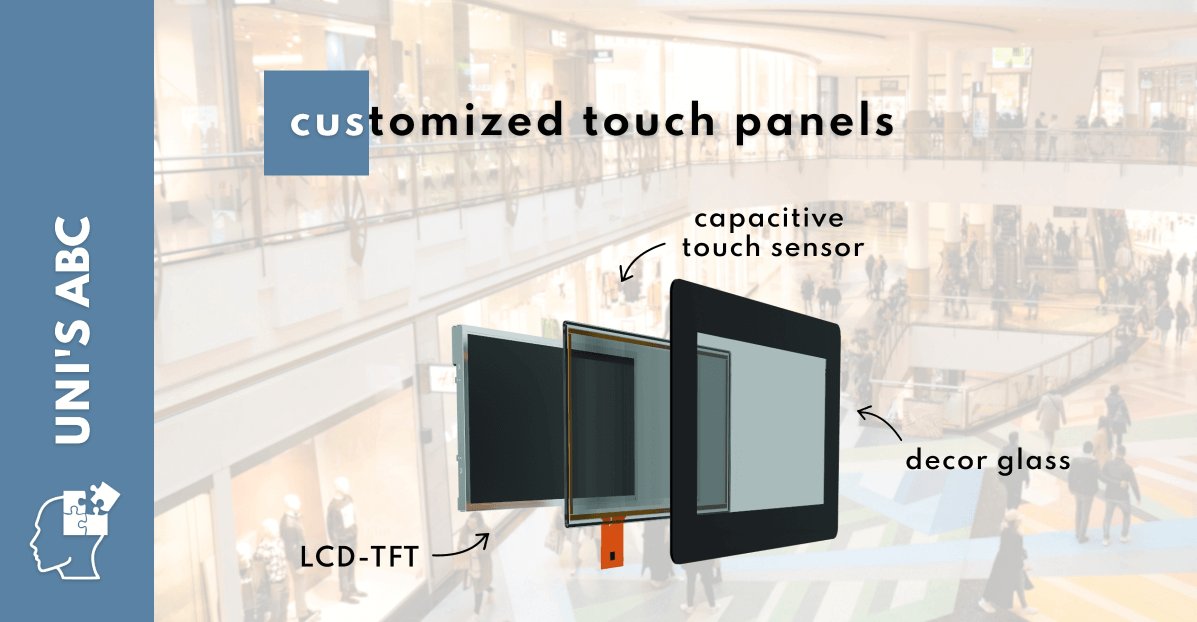 UNI'S ABC

customized touch panels

capacitive touch sensor

decor glass

LCD-TFT